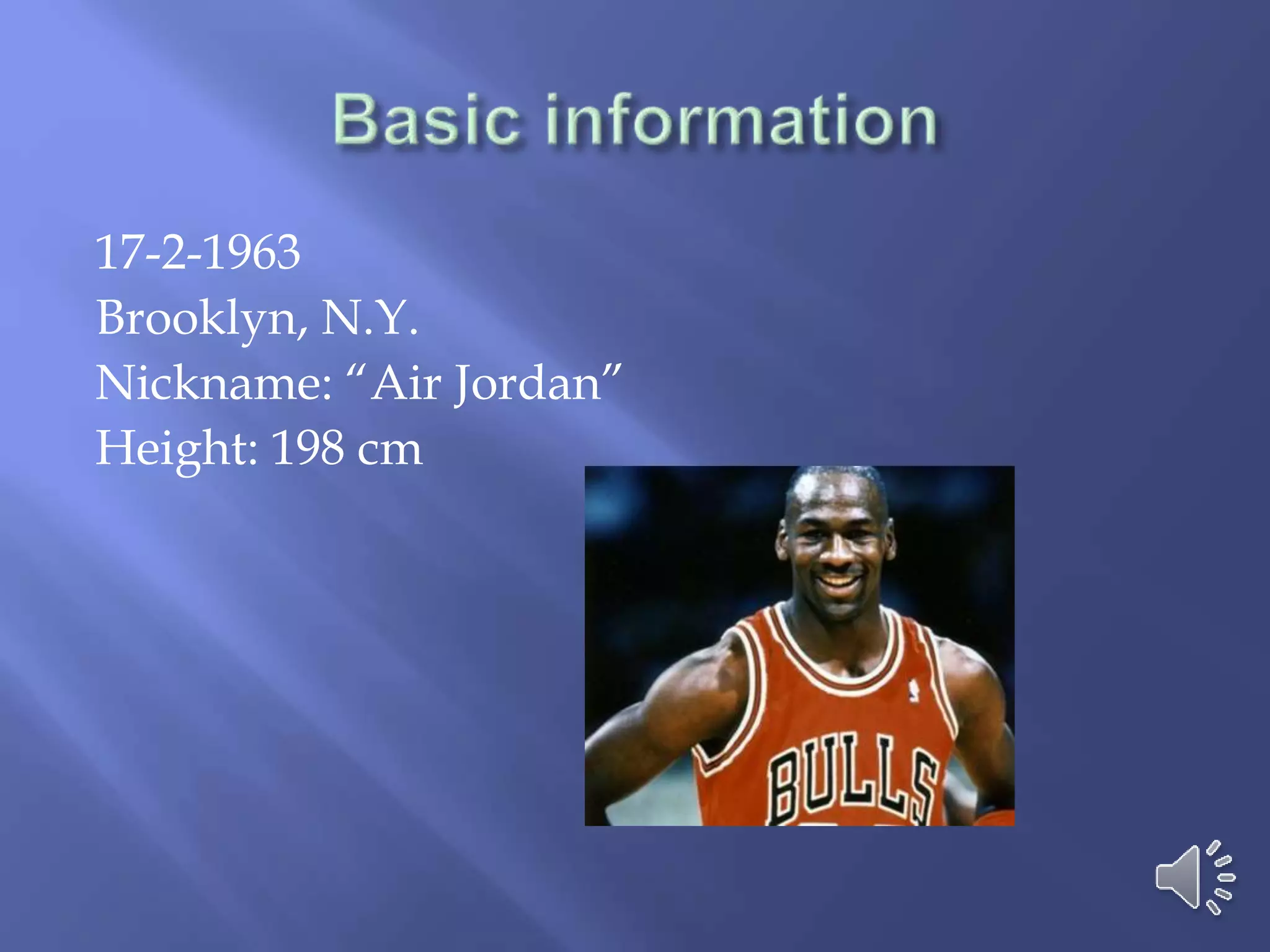 Basic information

17-2-1963
Brooklyn, N.Y.
Nickname: “Air Jordan”
Height: 198 cm

BULLS